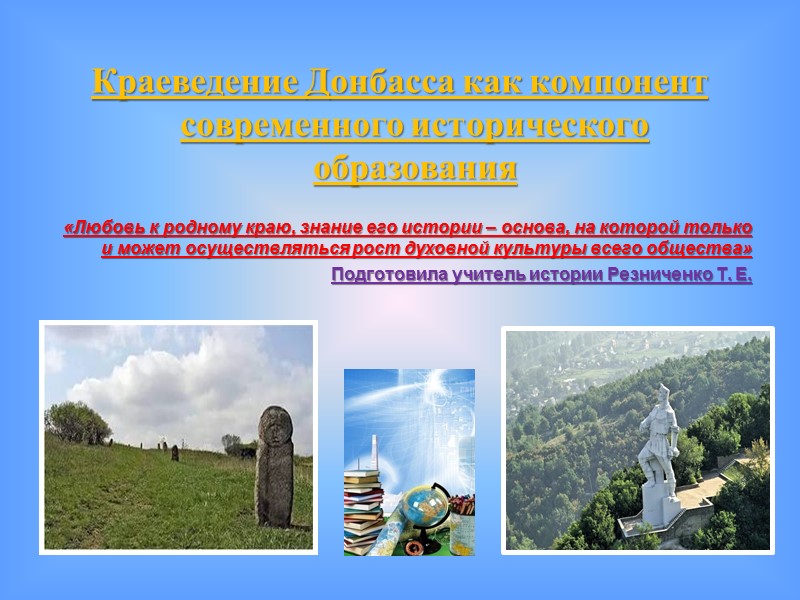 Краеведение Донбасса как компонент современного исторического образования

«Любовь к родному краю, знание его истории – основа, на которой только и может осуществляться рост духовной культуры всего общества»

Подготовила учитель истории Резниченко Т. Е.